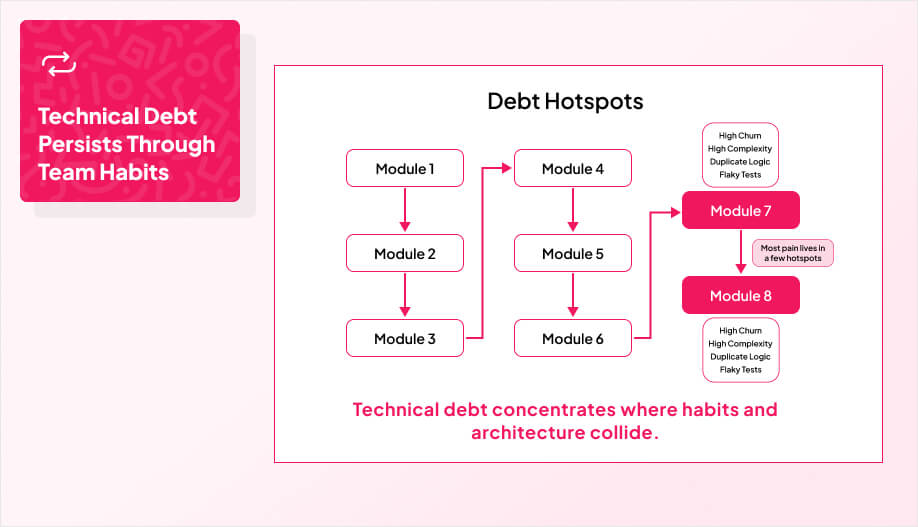 Technical Debt Persists Through Team Habits

Debt Hotspots

Module 1

Module 2

Module 3

Module 4

Module 5

Module 6

High Churn
High Complexity
Duplicate Logic
Flaky Tests

Module 7

Most pain lives in a few hotspots

Module 8

High Churn
High Complexity
Duplicate Logic
Flaky Tests

Technical debt concentrates where habits and architecture collide.